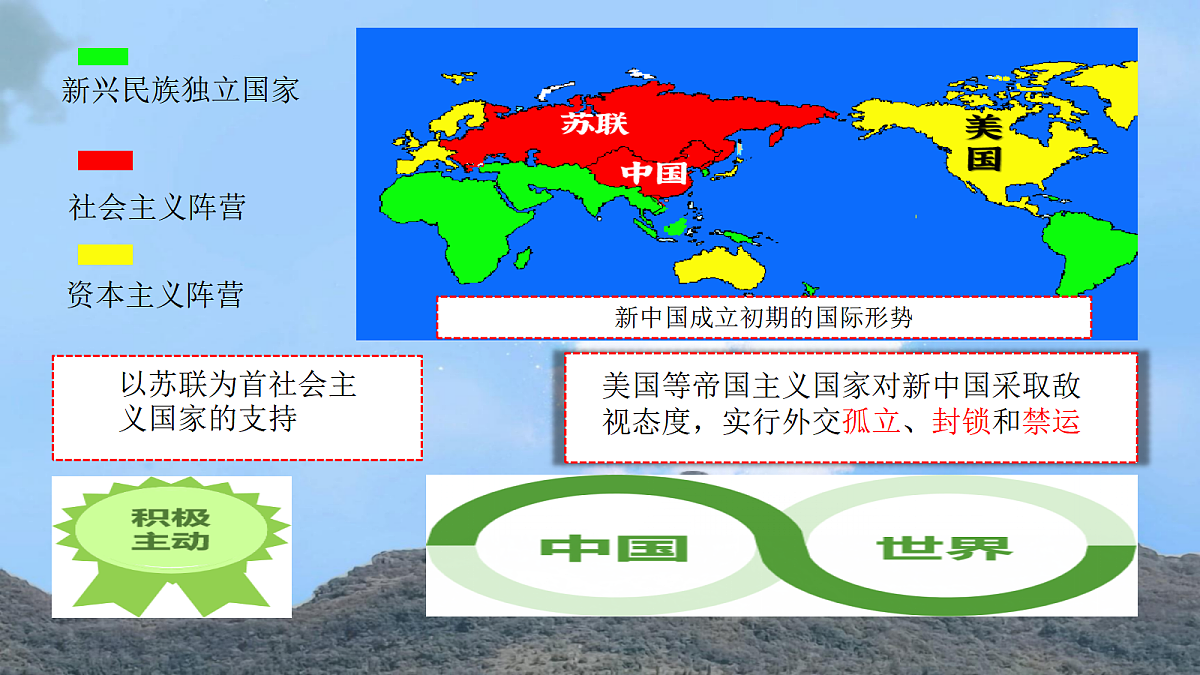 新兴民族独立国家

社会主义阵营

资本主义阵营

苏联

中国

美国

新中国成立初期的国际形势

以苏联为首社会主义国家的支持

美国等帝国主义国家对新中国采取敌视态度，实行外交孤立、封锁和禁运

积极主动

中国

世界